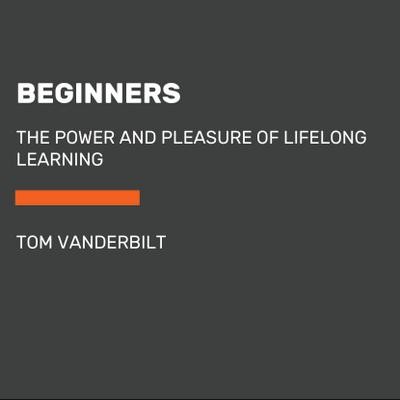 BEGINNERS

THE POWER AND PLEASURE OF LIFELONG LEARNING

TOM VANDERBILT